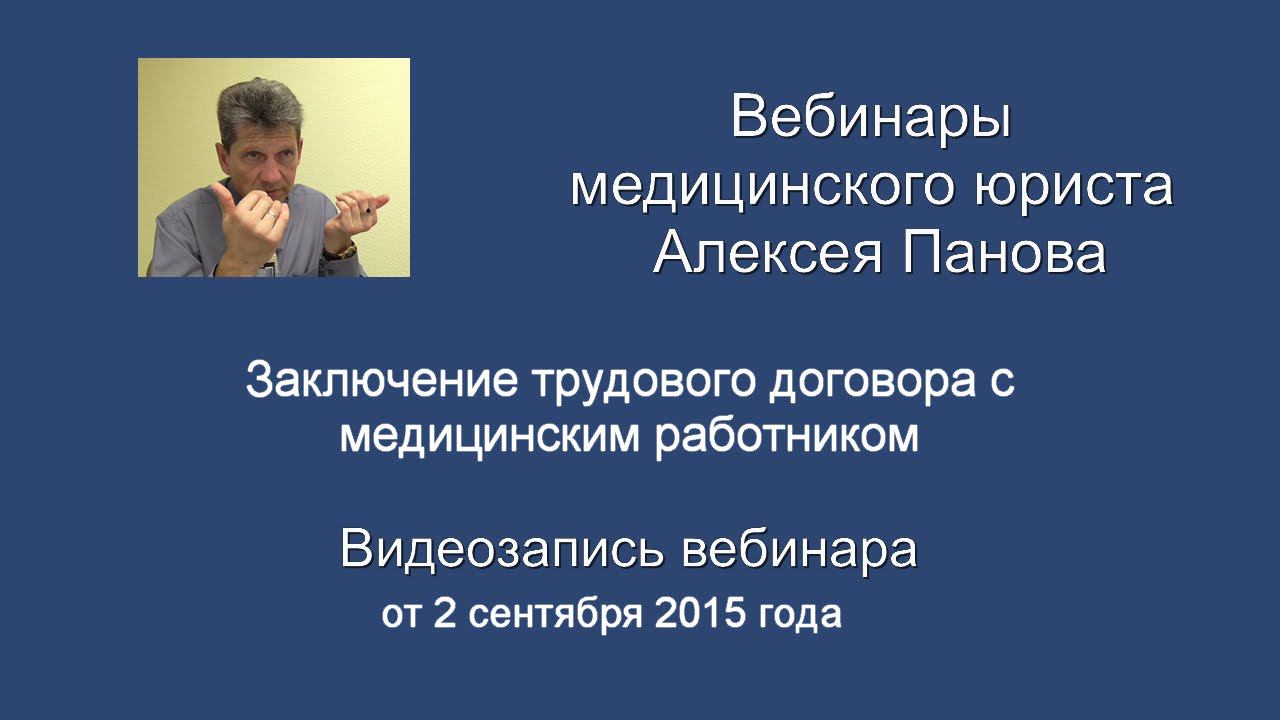 Вебинары медицинского юриста Алексея Панова

Заключение трудового договора с медицинским работником

Видеозапись вебинара
от 2 сентября 2015 года